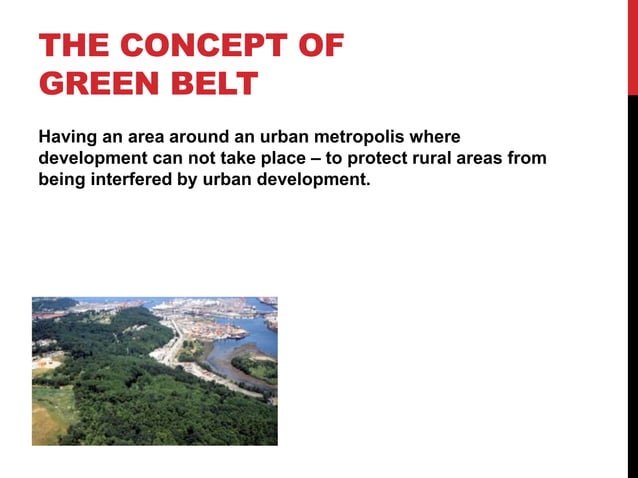 THE CONCEPT OF GREEN BELT

Having an area around an urban metropolis where development can not take place – to protect rural areas from being interfered by urban development.